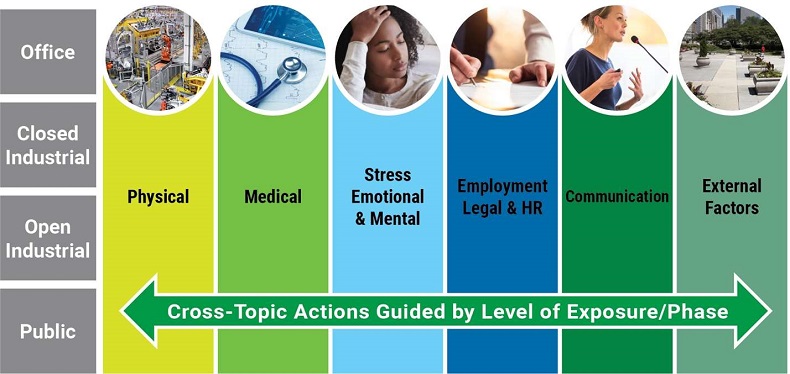 Office

Closed Industrial

Open Industrial

Public

Physical

Medical

Stress Emotional & Mental

Employment Legal & HR

Communication

External Factors

Cross-Topic Actions Guided by Level of Exposure/Phase